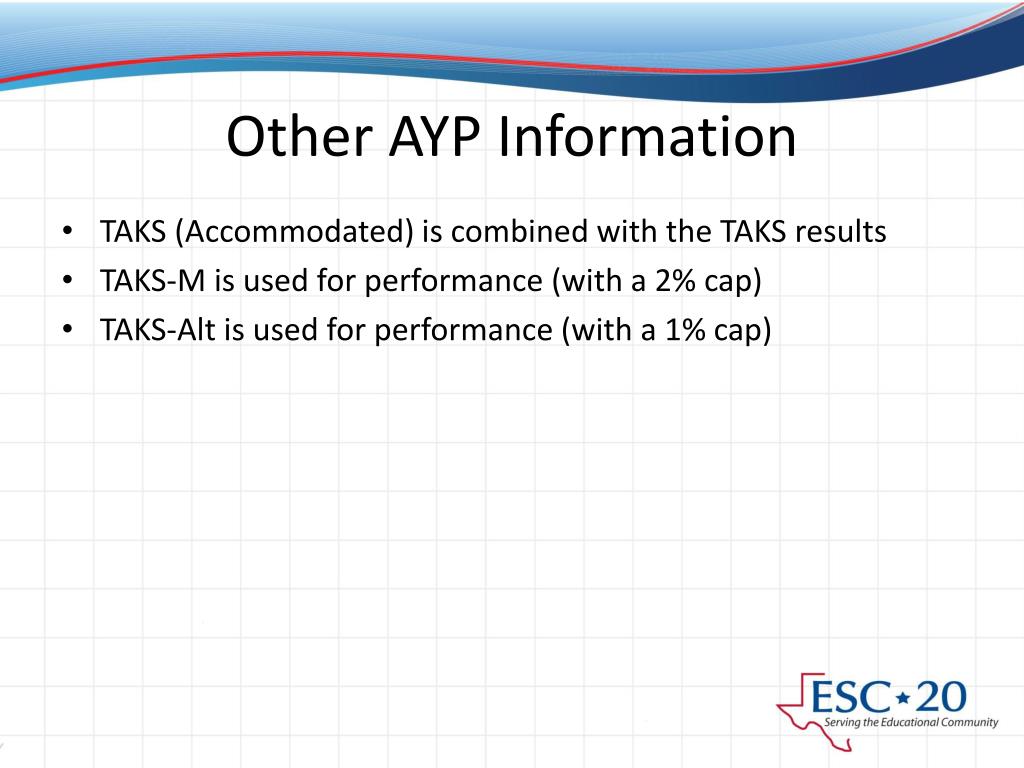 Other AYP Information

• TAKS (Accommodated) is combined with the TAKS results
• TAKS-M is used for performance (with a 2% cap)
• TAKS-Alt is used for performance (with a 1% cap)

ESC★20
Serving the Educational Community